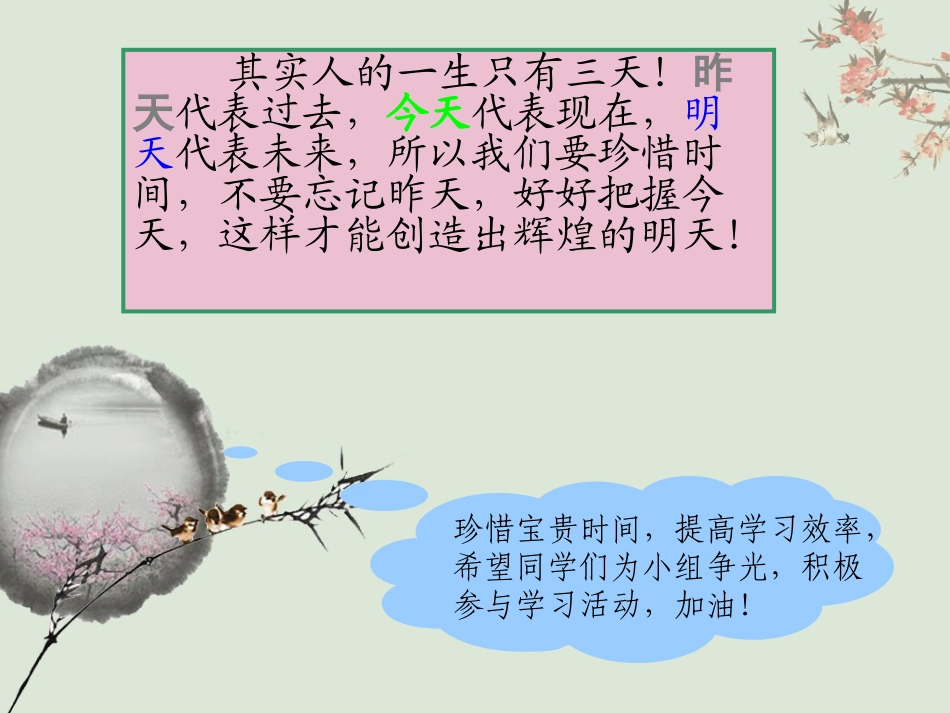 其实人的一生只有三天！昨天代表过去，今天代表现在，明天代表未来，所以我们要珍惜时间，不要忘记昨天，好好把握今天，这样才能创造出辉煌的明天！

珍惜宝贵时间，提高学习效率，希望同学们为小组争光，积极参与学习活动，加油！